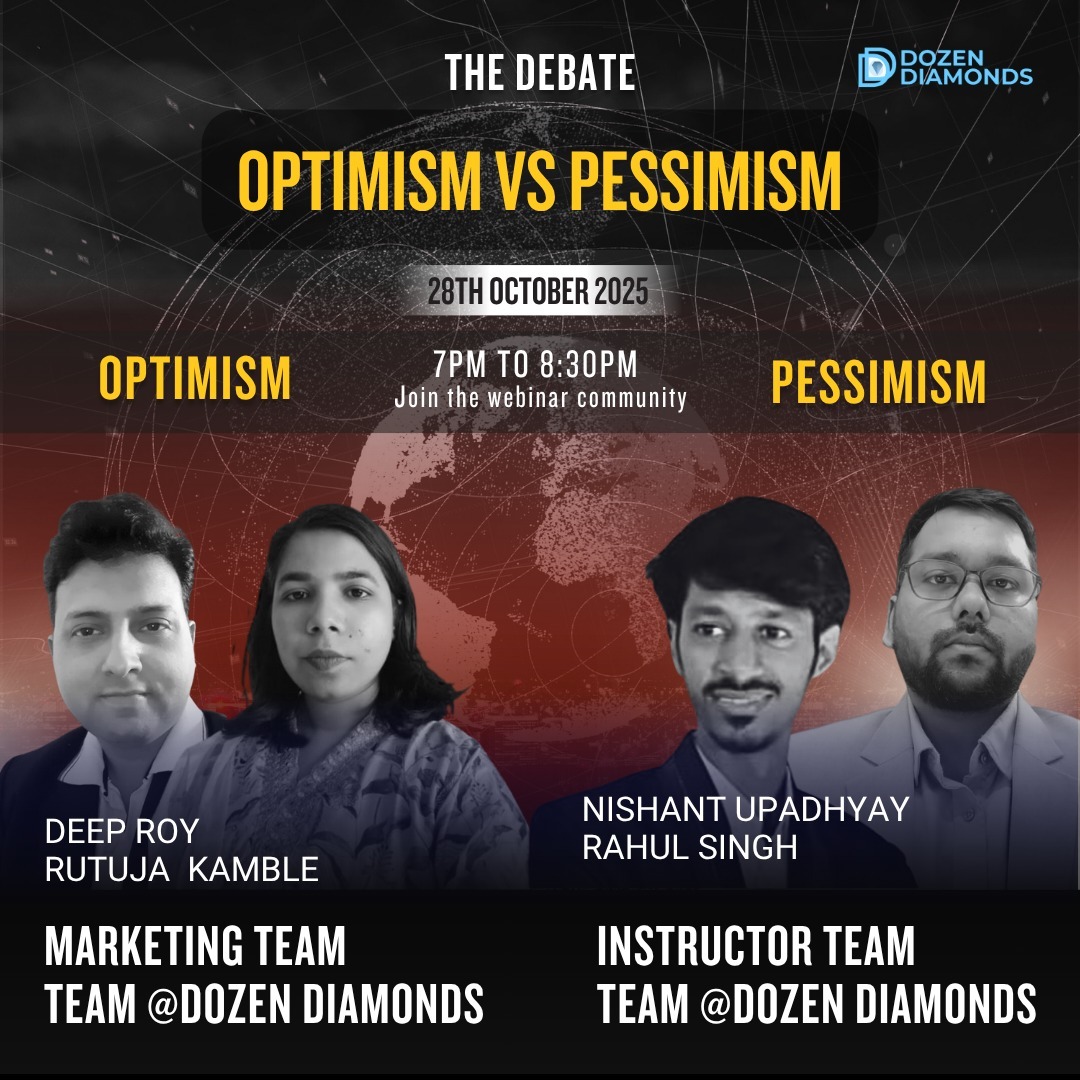 THE DEBATE

DOZEN DIAMONDS

OPTIMISM VS PESSIMISM

28TH OCTOBER 2025

OPTIMISM

7PM TO 8:30PM
Join the webinar community

PESSIMISM

DEEP ROY
RUTUJA KAMBLE

NISHANT UPADHYAY
RAHUL SINGH

MARKETING TEAM
TEAM @DOZEN DIAMONDS

INSTRUCTOR TEAM
TEAM @DOZEN DIAMONDS